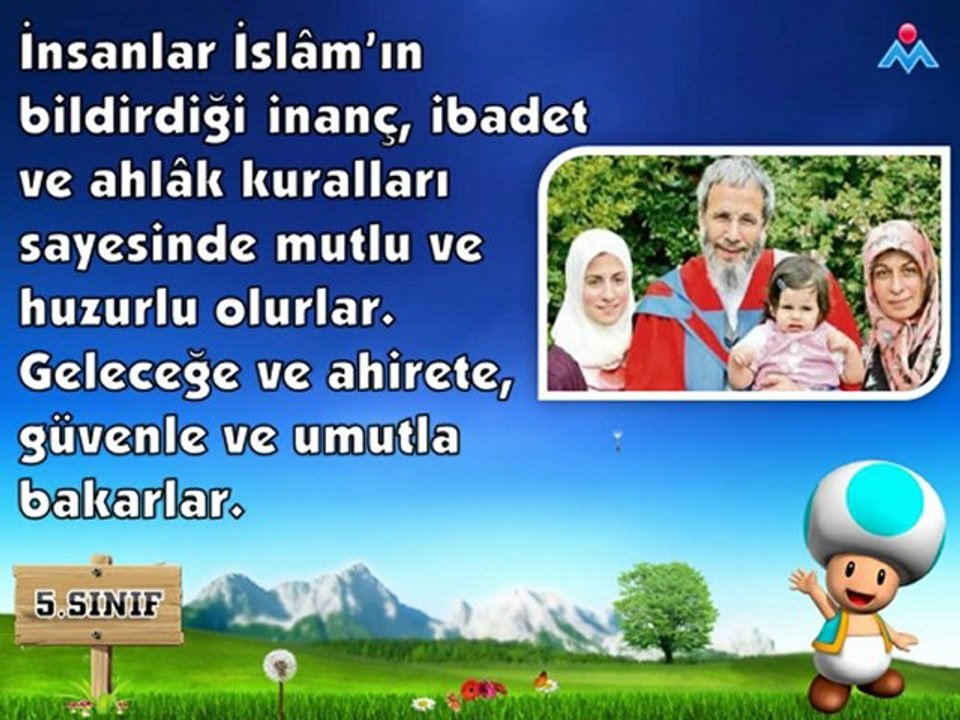 İnsanlar İslâm'ın bildirdiği inanç, ibadet ve ahlâk kuralları sayesinde mutlu ve huzurlu olurlar. Geleceğe ve ahirete, güvenle ve umutla bakarlar.

5.SINIF